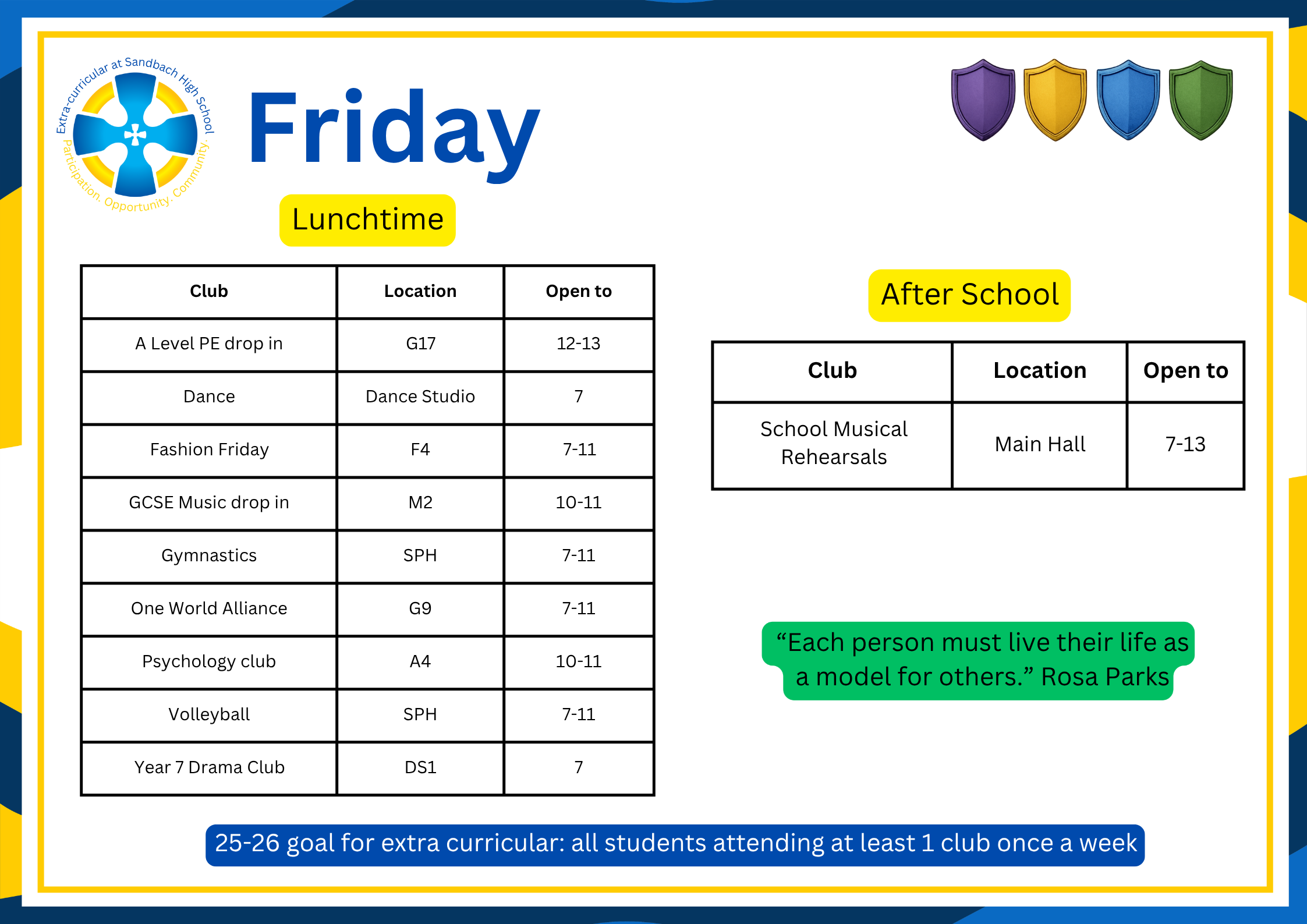 Extra-curricular at Sandbach High School
Participation. Opportunity. Community.

Friday

Lunchtime

| Club | Location | Open to |
|---|---|---|
| A Level PE drop in | G17 | 12-13 |
| Dance | Dance Studio | 7 |
| Fashion Friday | F4 | 7-11 |
| GCSE Music drop in | M2 | 10-11 |
| Gymnastics | SPH | 7-11 |
| One World Alliance | G9 | 7-11 |
| Psychology club | A4 | 10-11 |
| Volleyball | SPH | 7-11 |
| Year 7 Drama Club | DS1 | 7 |

After School

| Club | Location | Open to |
|---|---|---|
| School Musical Rehearsals | Main Hall | 7-13 |

“Each person must live their life as a model for others.” Rosa Parks

25-26 goal for extra curricular: all students attending at least 1 club once a week